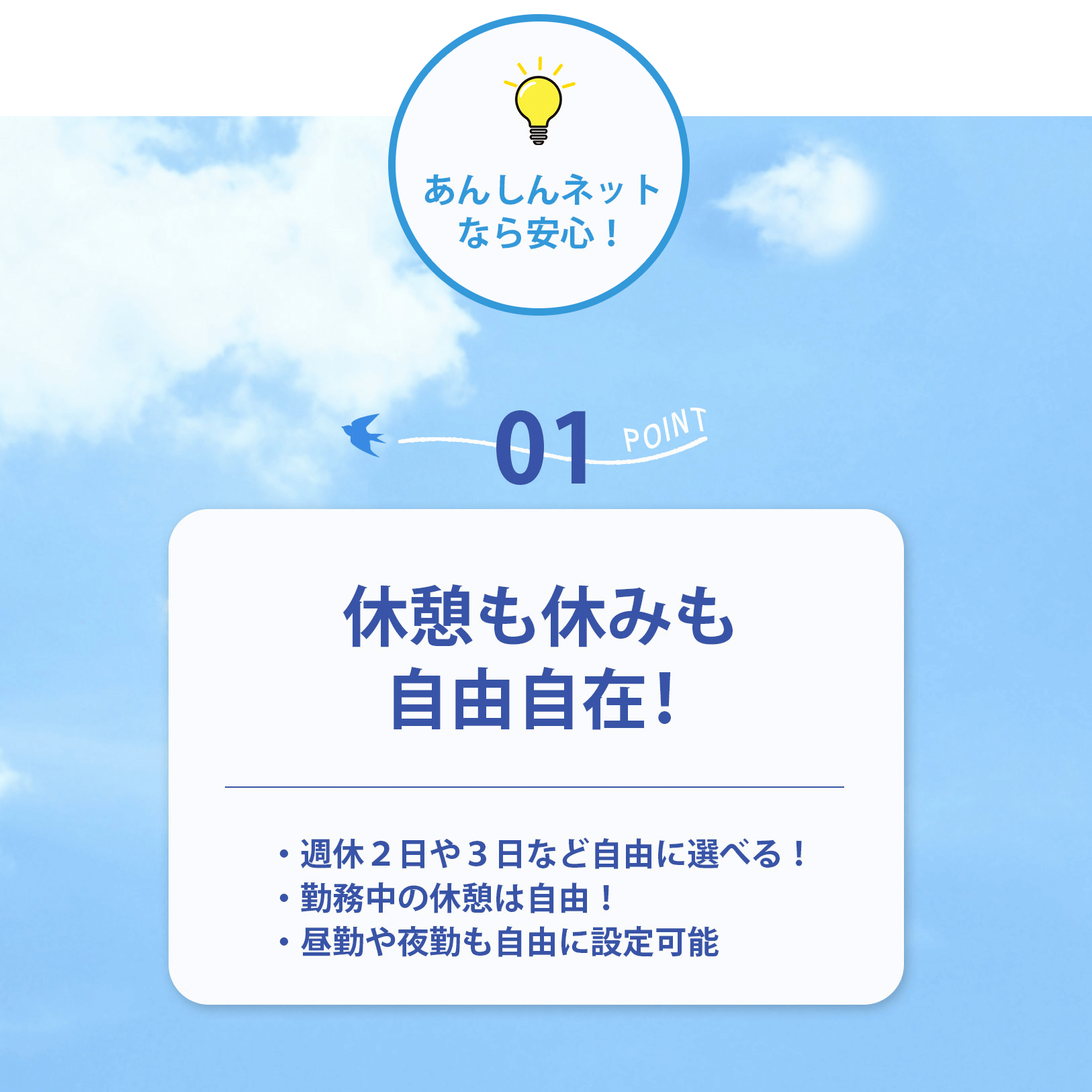 あんしんネット
なら安心！

01 POINT

休憩も休みも
自由自在！

・週休２日や３日など自由に選べる！
・勤務中の休憩は自由！
・昼勤や夜勤も自由に設定可能